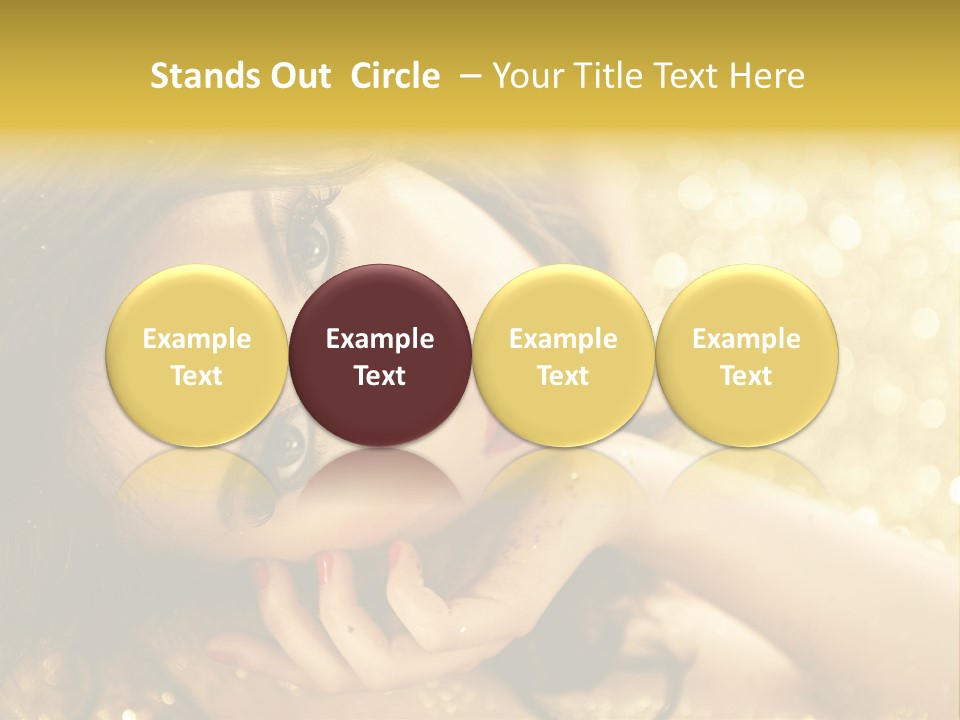 Stands Out Circle – Your Title Text Here

Example Text

Example Text

Example Text

Example Text